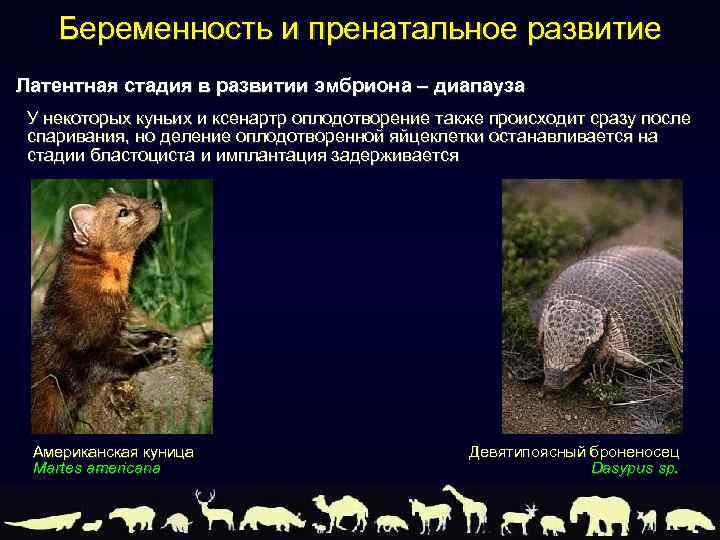 Беременность и пренатальное развитие

Латентная стадия в развитии эмбриона – диапауза

У некоторых куньих и ксенартр оплодотворение также происходит сразу после спаривания, но деление оплодотворенной яйцеклетки останавливается на стадии бластоциста и имплантация задерживается

Американская куница
Martes americana

Девятипоясный броненосец
Dasypus sp.